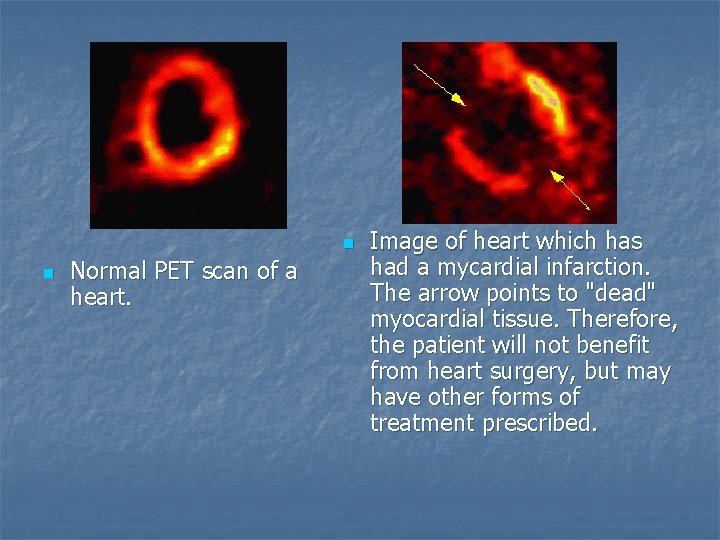 Normal PET scan of a heart.

Image of heart which has had a mycardial infarction. The arrow points to "dead" myocardial tissue. Therefore, the patient will not benefit from heart surgery, but may have other forms of treatment prescribed.